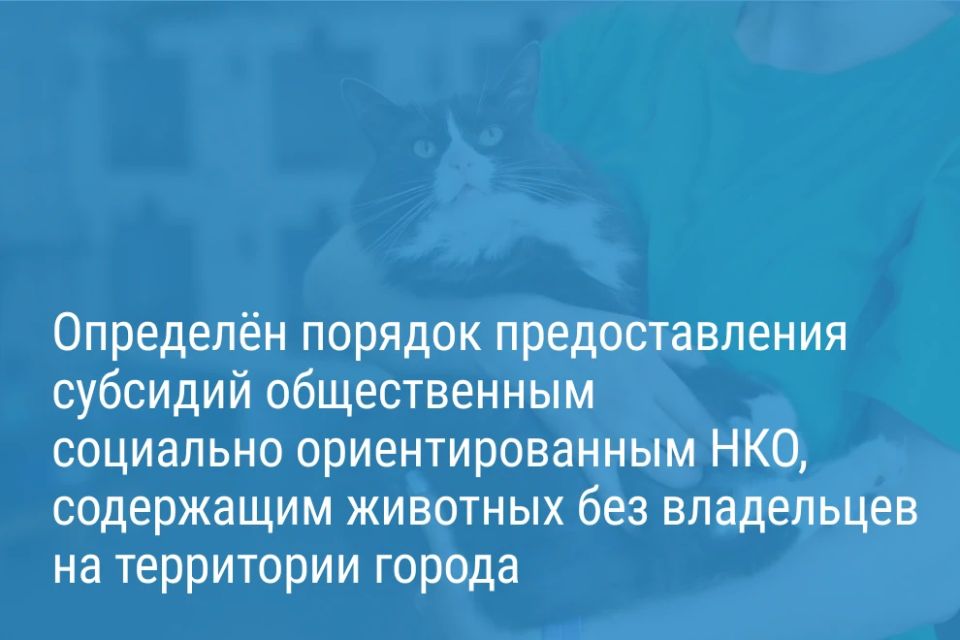 Определён порядок предоставления субсидий общественным социально ориентированным НКО, содержащим животных без владельцев на территории города